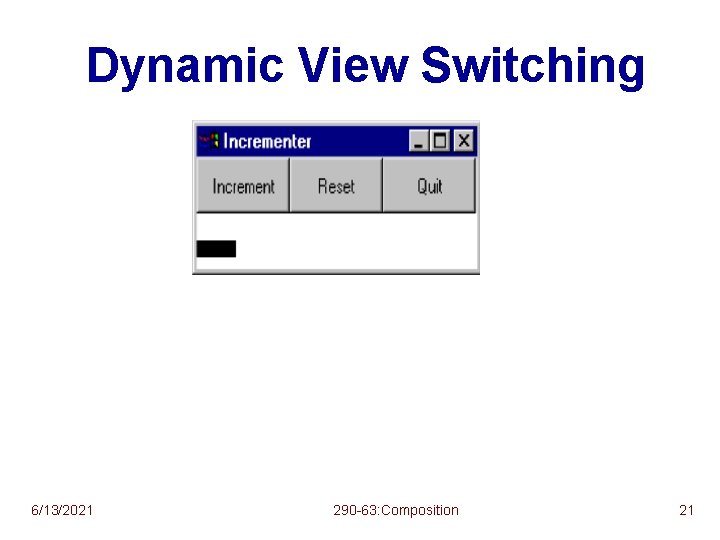 Dynamic View Switching

Incrementer

Increment

Reset

Quit

6/13/2021

290-63:Composition

21